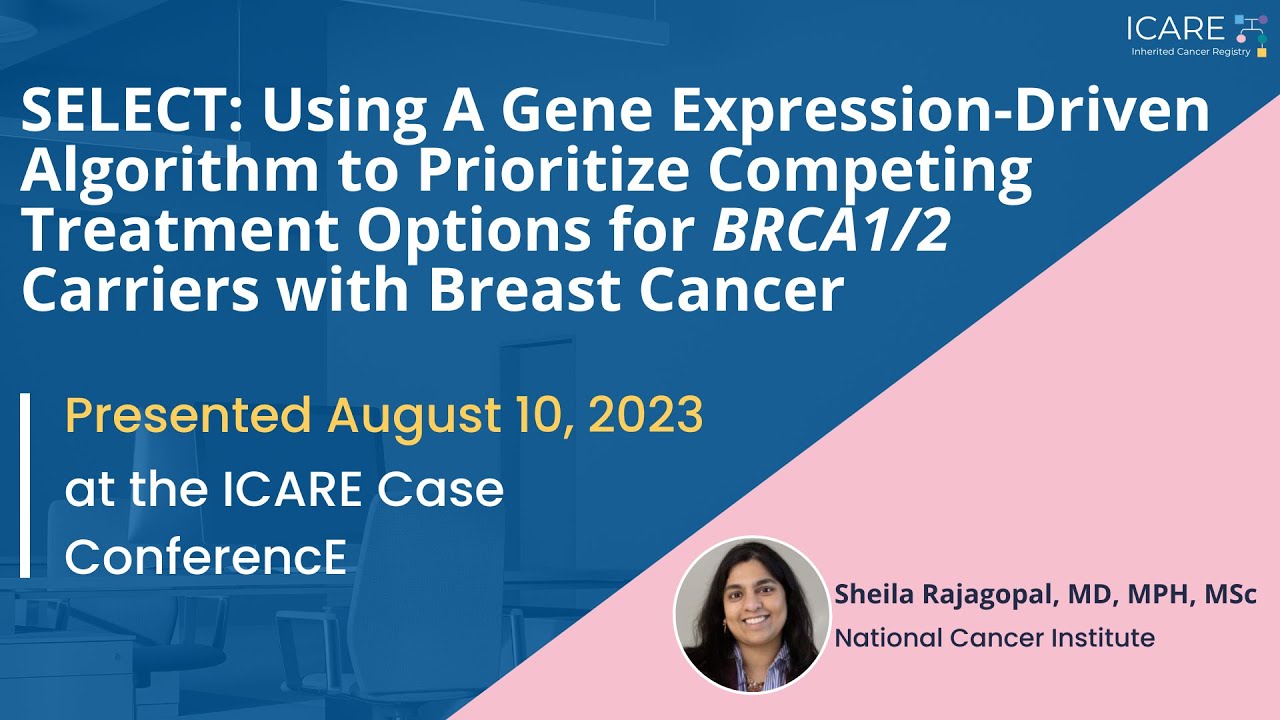 ICARE
Inherited Cancer Registry

SELECT: Using A Gene Expression-Driven Algorithm to Prioritize Competing Treatment Options for BRCA1/2 Carriers with Breast Cancer

Presented August 10, 2023
at the ICARE Case ConferencE

Sheila Rajagopal, MD, MPH, MSc
National Cancer Institute